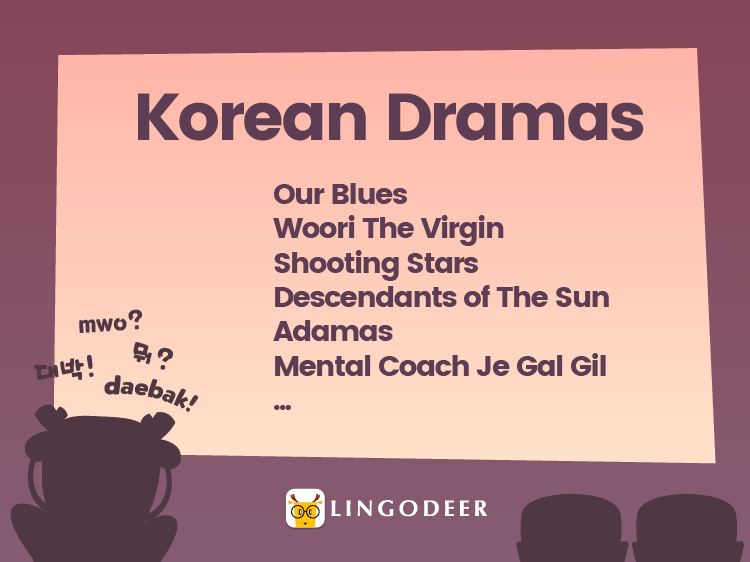 Korean Dramas

Our Blues
Woori The Virgin
Shooting Stars
Descendants of The Sun
Adamas
Mental Coach Je Gal Gil
...

mwo?
뭐?
대박!
daebak!

LINGODEER